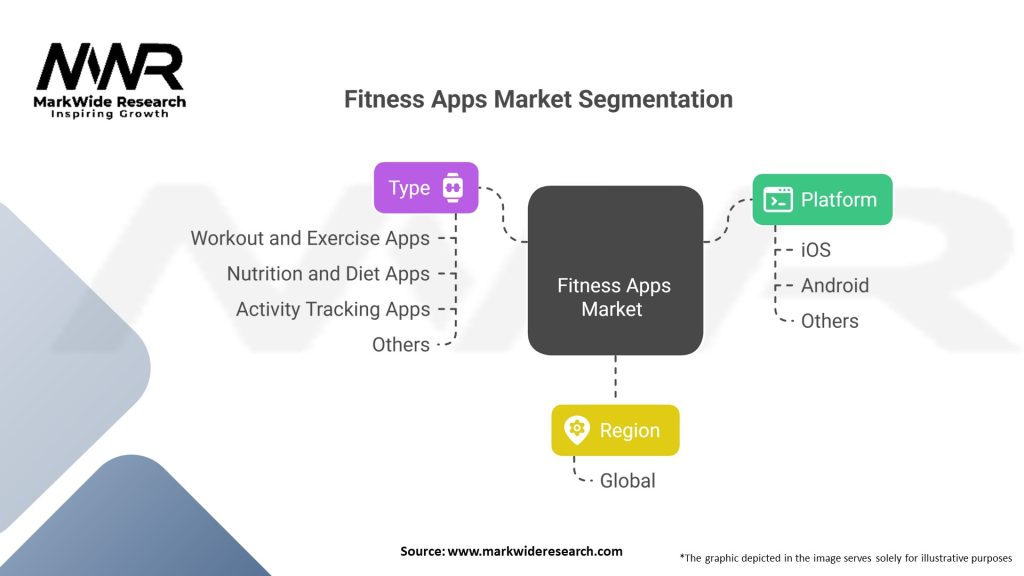 MWR
MarkWide Research
Inspiring Growth

Fitness Apps Market Segmentation

Type
Workout and Exercise Apps
Nutrition and Diet Apps
Activity Tracking Apps
Others

Fitness Apps Market

Platform
iOS
Android
Others

Region
Global

Source: www.markwideresearch.com

*The graphic depicted in the image serves solely for illustrative purposes